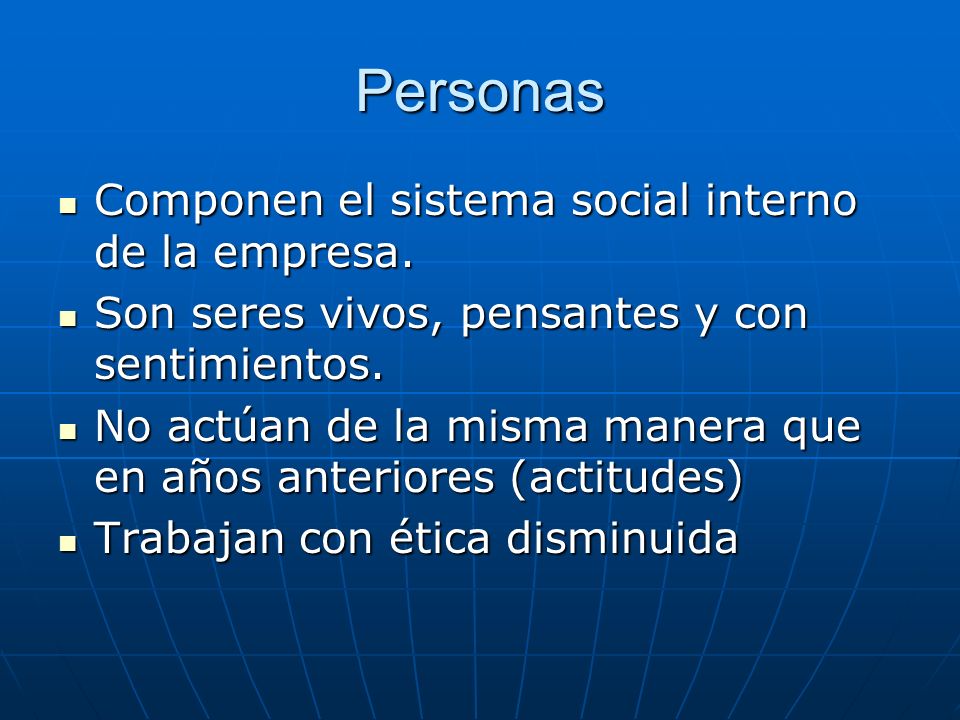 Personas

- Componen el sistema social interno de la empresa.
- Son seres vivos, pensantes y con sentimientos.
- No actúan de la misma manera que en años anteriores (actitudes)
- Trabajan con ética disminuida